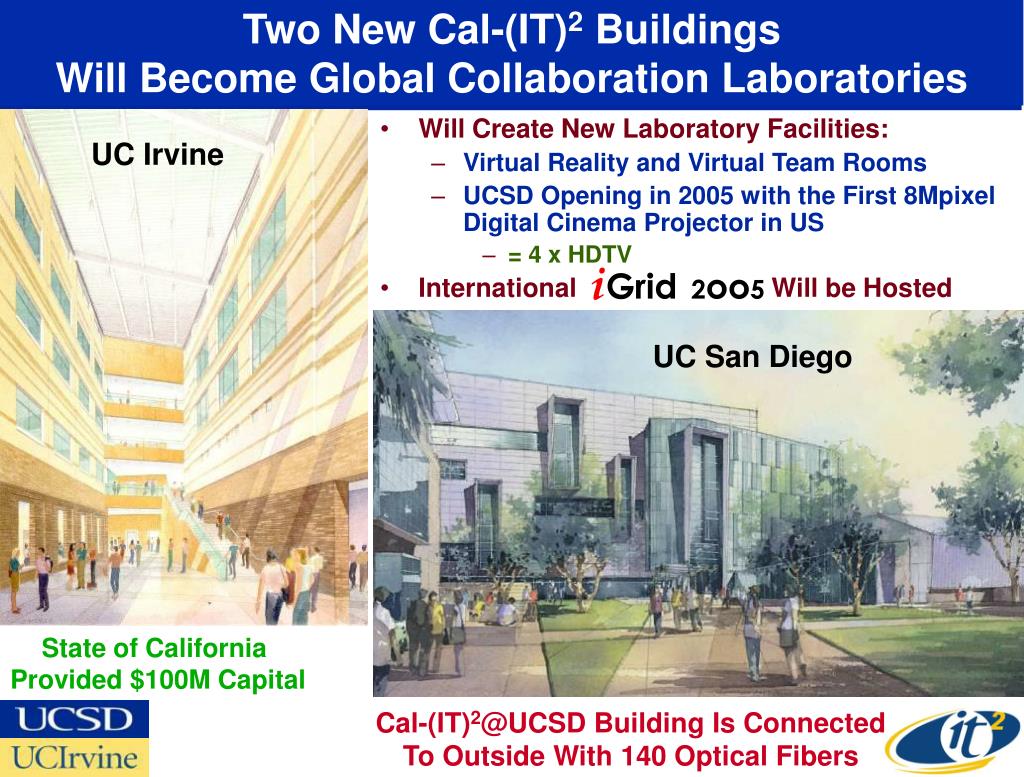 Two New Cal-(IT)$^2$ Buildings
Will Become Global Collaboration Laboratories

UC Irvine

- Will Create New Laboratory Facilities:
  - Virtual Reality and Virtual Team Rooms
  - UCSD Opening in 2005 with the First 8Mpixel Digital Cinema Projector in US
    - = 4 x HDTV
- International iGrid 2005 Will be Hosted

UC San Diego

State of California
Provided $100M Capital

UCSD
UCIrvine

Cal-(IT)$^2$@UCSD Building Is Connected
To Outside With 140 Optical Fibers

it$^2$